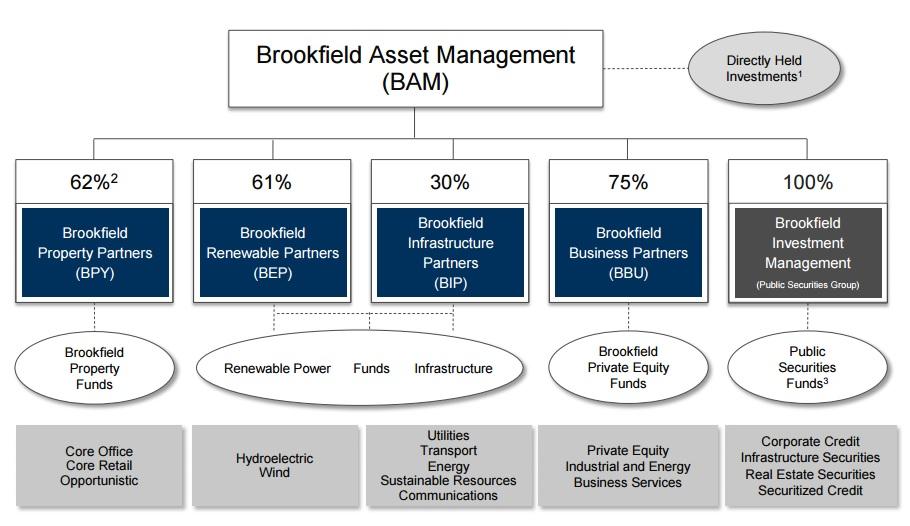 Brookfield Asset Management (BAM)

Directly Held Investments$^1$

62%$^2$

Brookfield Property Partners (BPY)

61%

Brookfield Renewable Partners (BEP)

30%

Brookfield Infrastructure Partners (BIP)

75%

Brookfield Business Partners (BBU)

100%

Brookfield Investment Management

(Public Securities Group)

Brookfield Property Funds

Renewable Power Funds Infrastructure

Brookfield Private Equity Funds

Public Securities Funds$^3$

Core Office
Core Retail
Opportunistic

Hydroelectric
Wind

Utilities
Transport
Energy
Sustainable Resources
Communications

Private Equity
Industrial and Energy
Business Services

Corporate Credit
Infrastructure Securities
Real Estate Securities
Securitized Credit